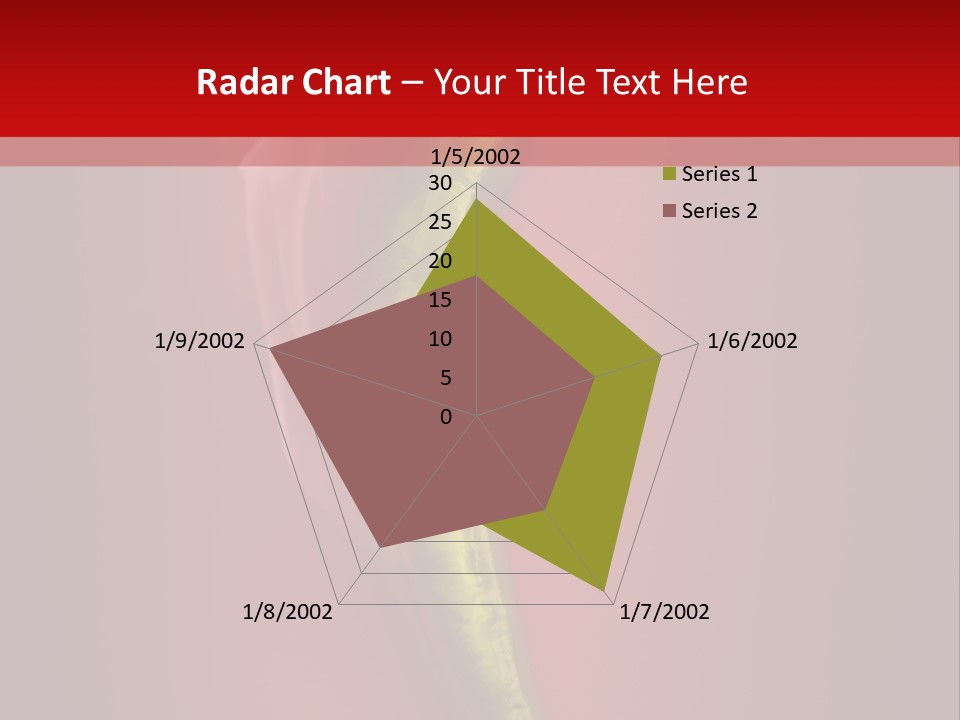 Radar Chart – Your Title Text Here

1/5/2002
30
25
20
15
10
5
0
1/6/2002
1/7/2002
1/8/2002
1/9/2002

Series 1
Series 2